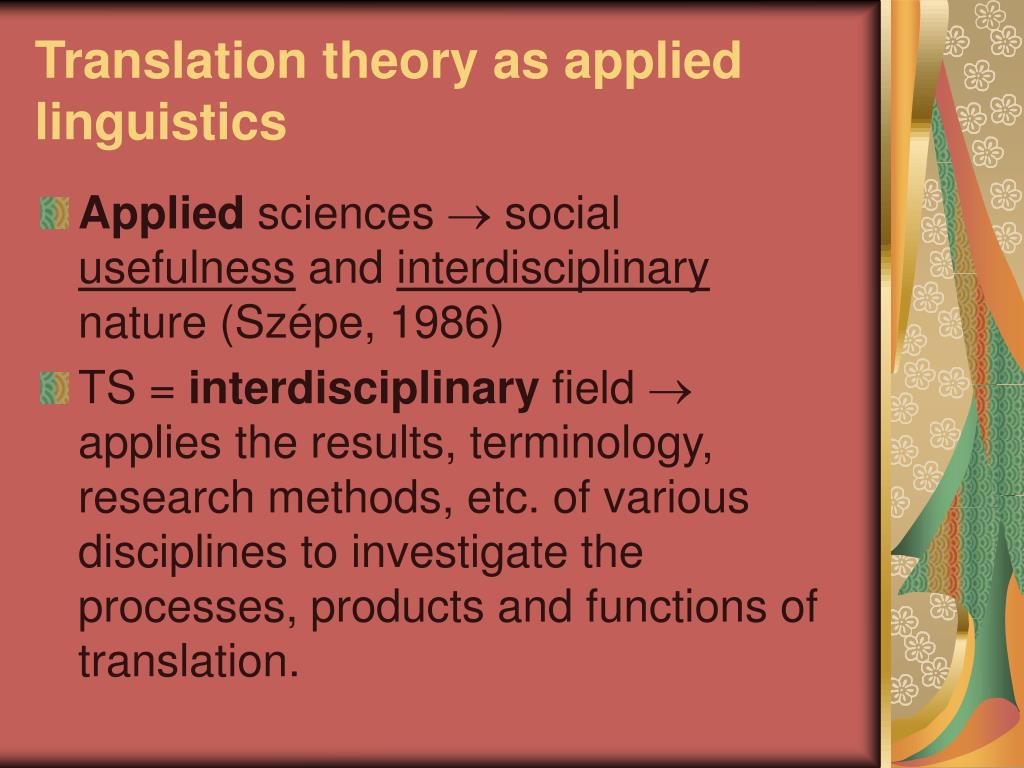 Translation theory as applied linguistics

Applied sciences $\rightarrow$ social usefulness and interdisciplinary nature (Szépe, 1986)

TS = interdisciplinary field $\rightarrow$ applies the results, terminology, research methods, etc. of various disciplines to investigate the processes, products and functions of translation.